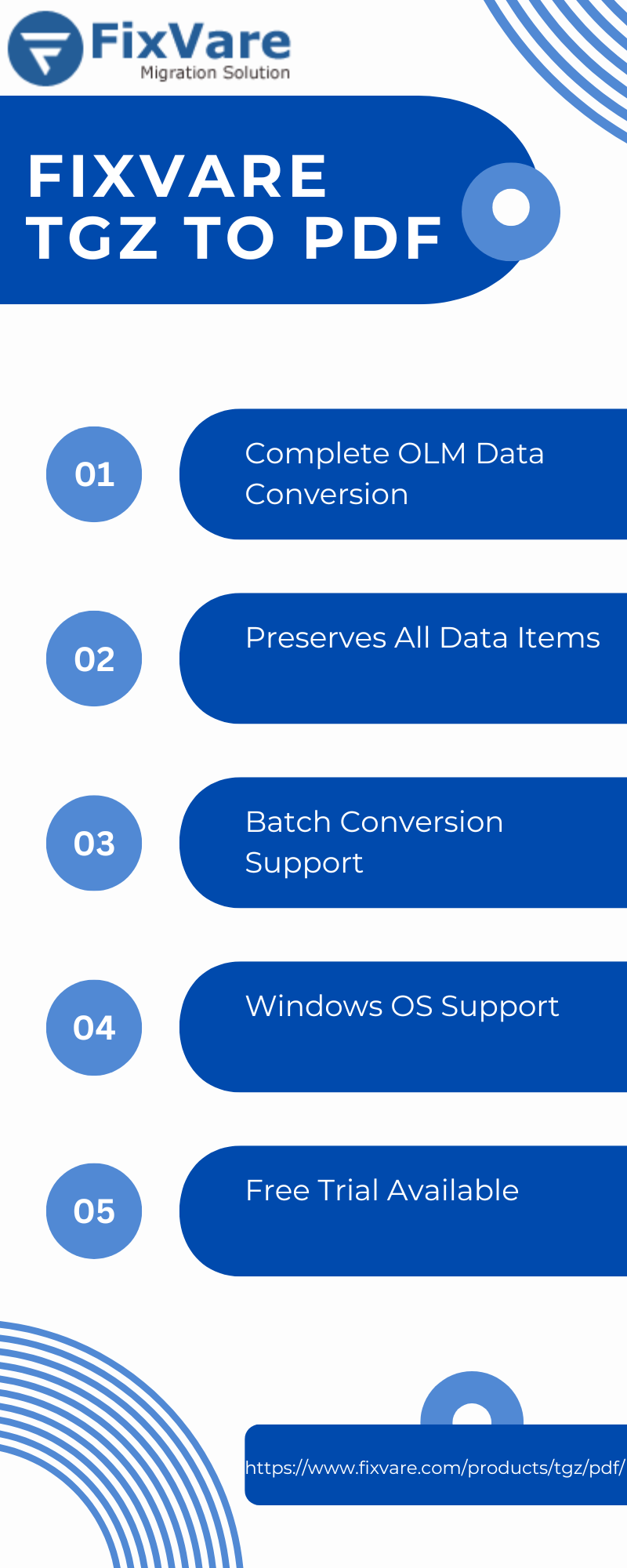 FixVare
Migration Solution

FIXVARE
TGZ TO PDF

01
Complete OLM Data Conversion

02
Preserves All Data Items

03
Batch Conversion Support

04
Windows OS Support

05
Free Trial Available

https://www.fixvare.com/products/tgz/pdf/